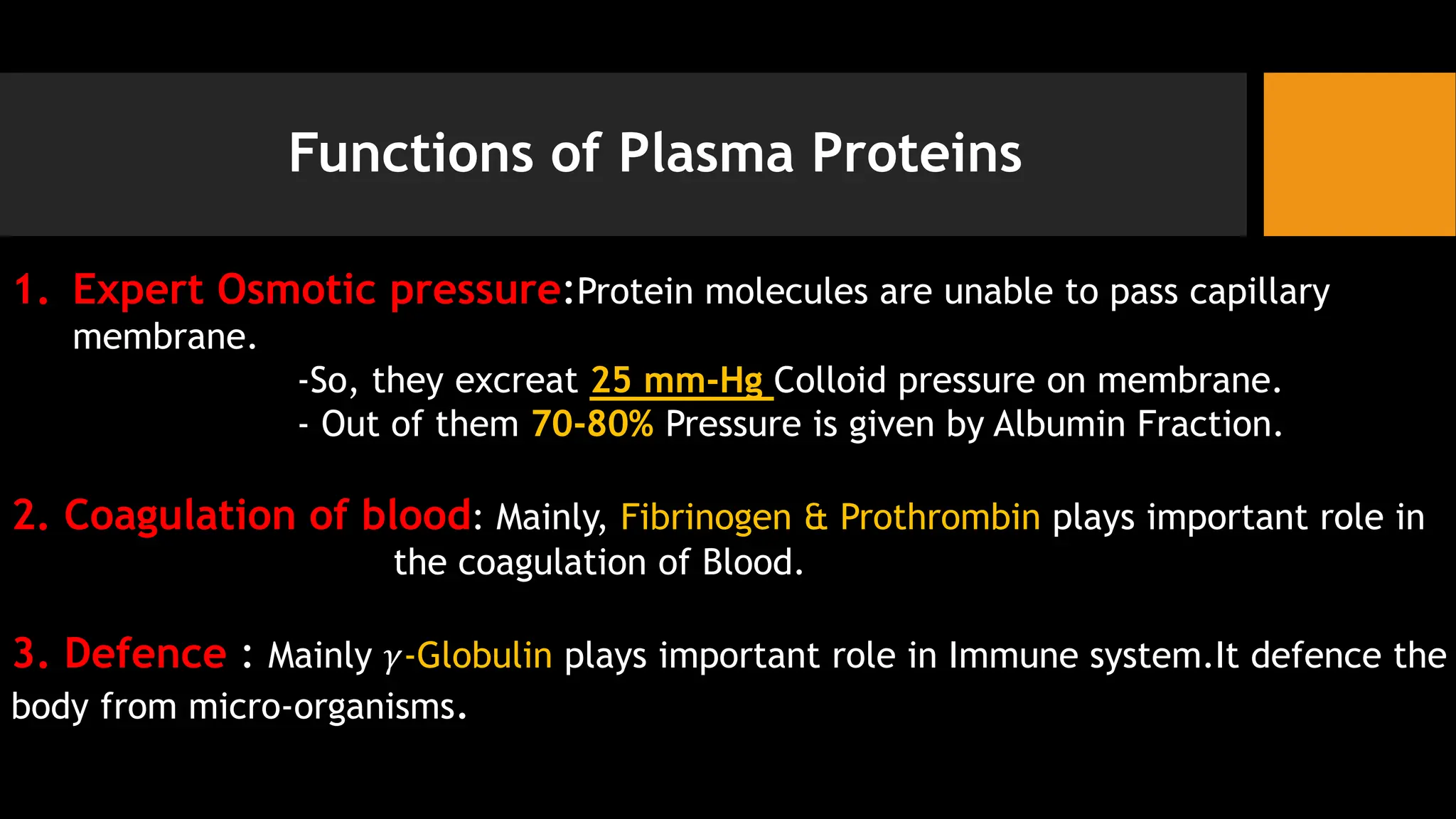 Functions of Plasma Proteins

1. Expert Osmotic pressure:Protein molecules are unable to pass capillary membrane.
-So, they excreat 25 mm-Hg Colloid pressure on membrane.
- Out of them 70-80% Pressure is given by Albumin Fraction.

2. Coagulation of blood: Mainly, Fibrinogen & Prothrombin plays important role in the coagulation of Blood.

3. Defence : Mainly $\gamma$-Globulin plays important role in Immune system.It defence the body from micro-organisms.